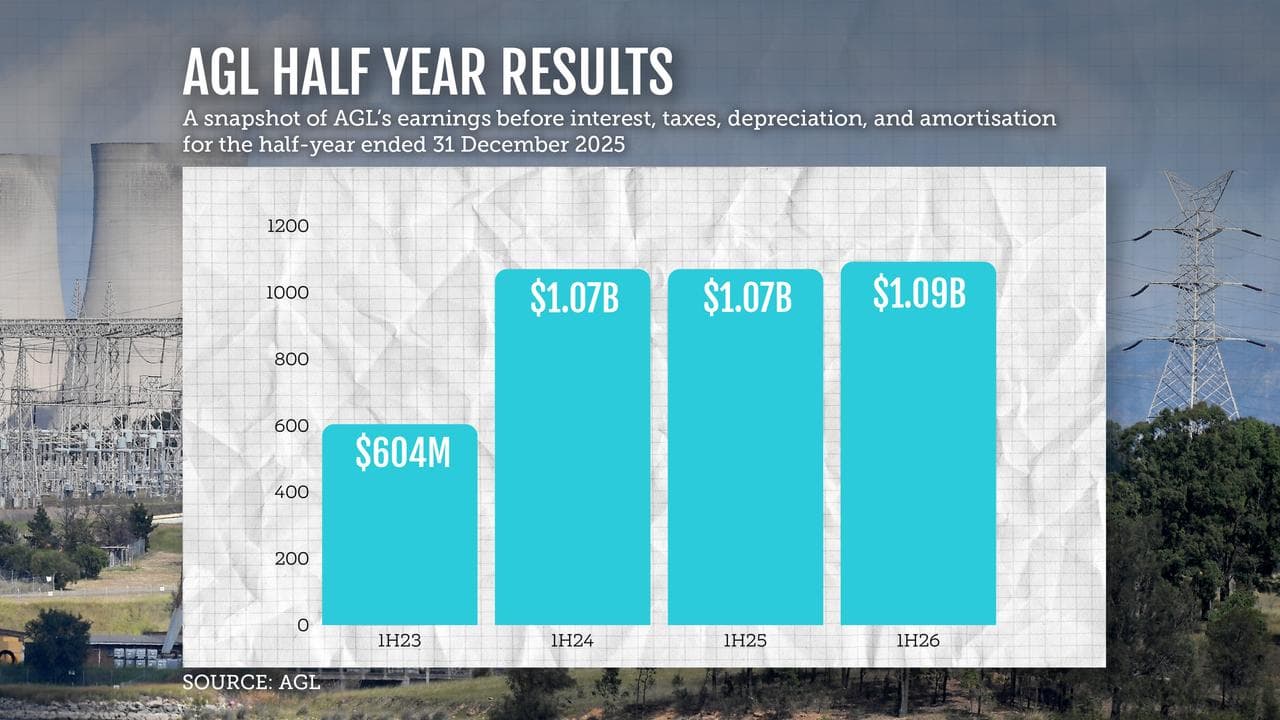 AGL HALF YEAR RESULTS

A snapshot of AGL's earnings before interest, taxes, depreciation, and amortisation for the half-year ended 31 December 2025

1200
1000
800
600
400
200
0

$604M
$1.07B
$1.07B
$1.09B

1H23
1H24
1H25
1H26

SOURCE: AGL